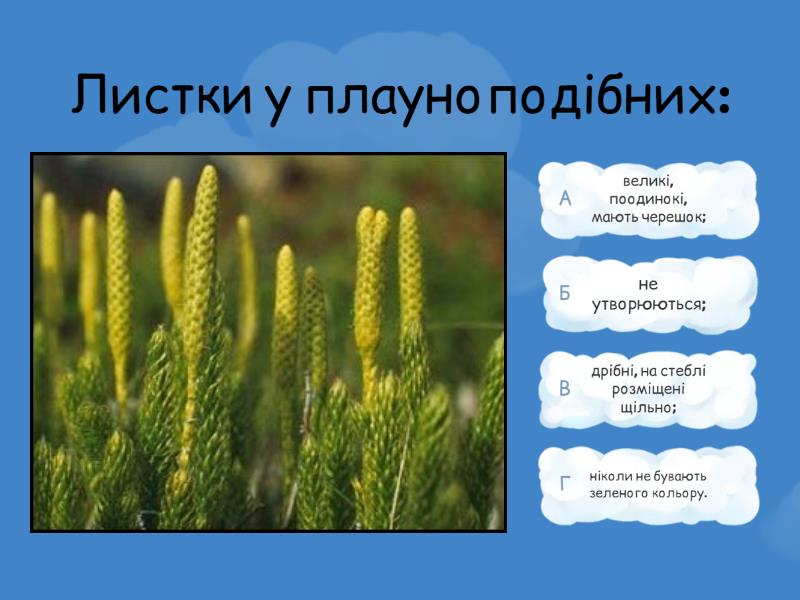 Листки у плауноподібних:

А великі, поодинокі, мають черешок;

Б не утворюються;

В дрібні, на стеблі розміщені щільно;

Г ніколи не бувають зеленого кольору.